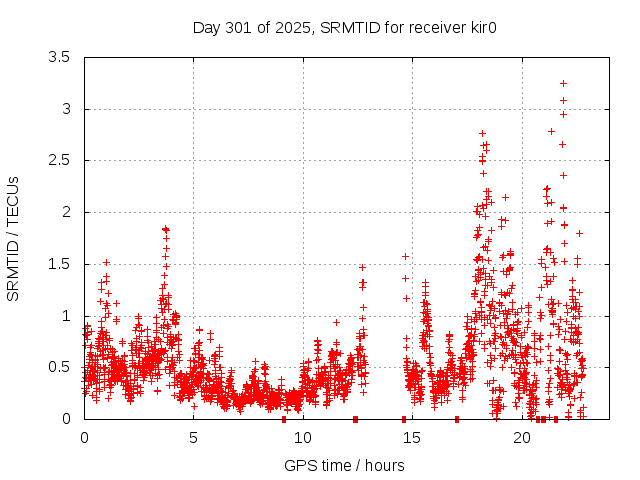 Day 301 of 2025, SRMTID for receiver kir0

SRMTID / TECUs

3.5
3
2.5
2
1.5
1
0.5
0

0
5
10
15
20

GPS time / hours